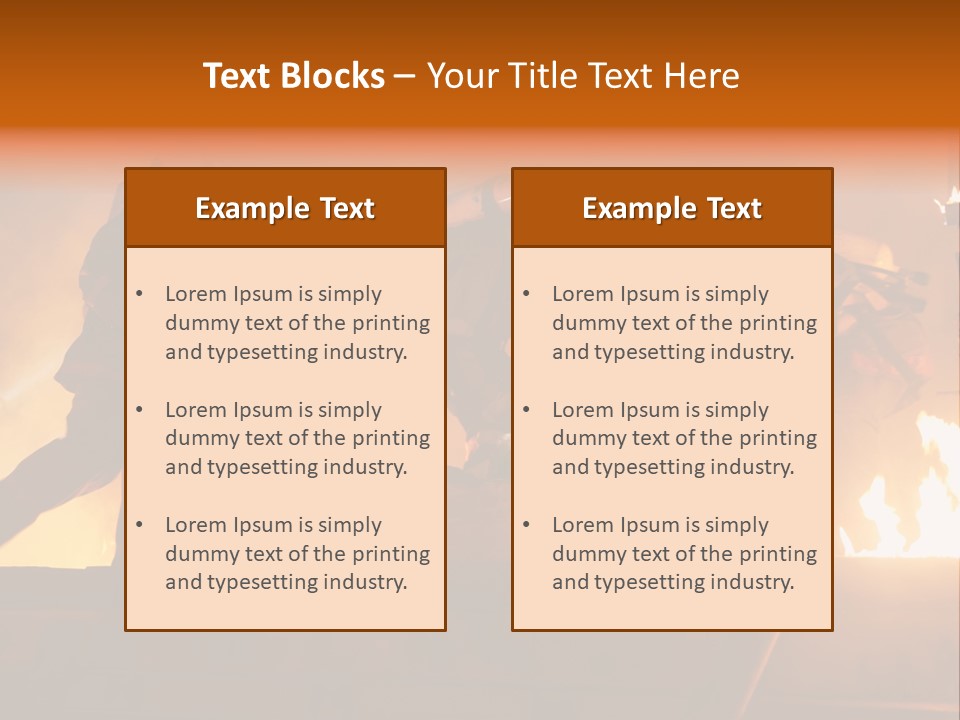 Text Blocks – Your Title Text Here

Example Text

• Lorem Ipsum is simply dummy text of the printing and typesetting industry.

• Lorem Ipsum is simply dummy text of the printing and typesetting industry.

• Lorem Ipsum is simply dummy text of the printing and typesetting industry.

Example Text

• Lorem Ipsum is simply dummy text of the printing and typesetting industry.

• Lorem Ipsum is simply dummy text of the printing and typesetting industry.

• Lorem Ipsum is simply dummy text of the printing and typesetting industry.